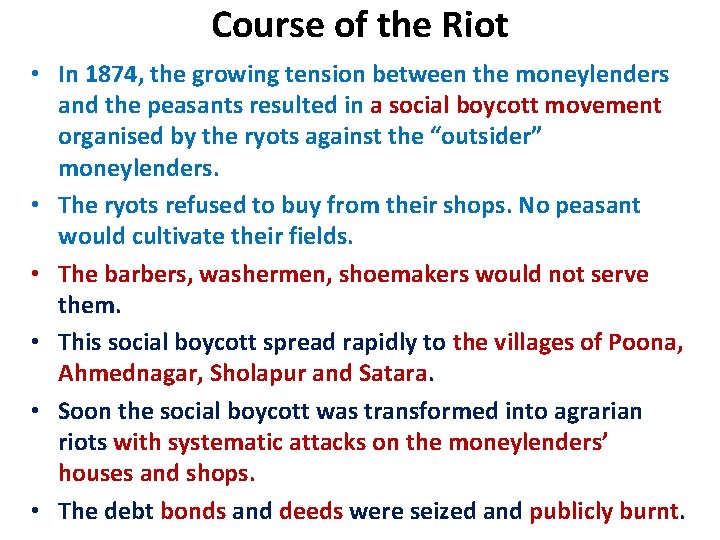 Course of the Riot

• In 1874, the growing tension between the moneylenders and the peasants resulted in a social boycott movement organised by the ryots against the “outsider” moneylenders.

• The ryots refused to buy from their shops. No peasant would cultivate their fields.

• The barbers, washermen, shoemakers would not serve them.

• This social boycott spread rapidly to the villages of Poona, Ahmednagar, Sholapur and Satara.

• Soon the social boycott was transformed into agrarian riots with systematic attacks on the moneylenders’ houses and shops.

• The debt bonds and deeds were seized and publicly burnt.